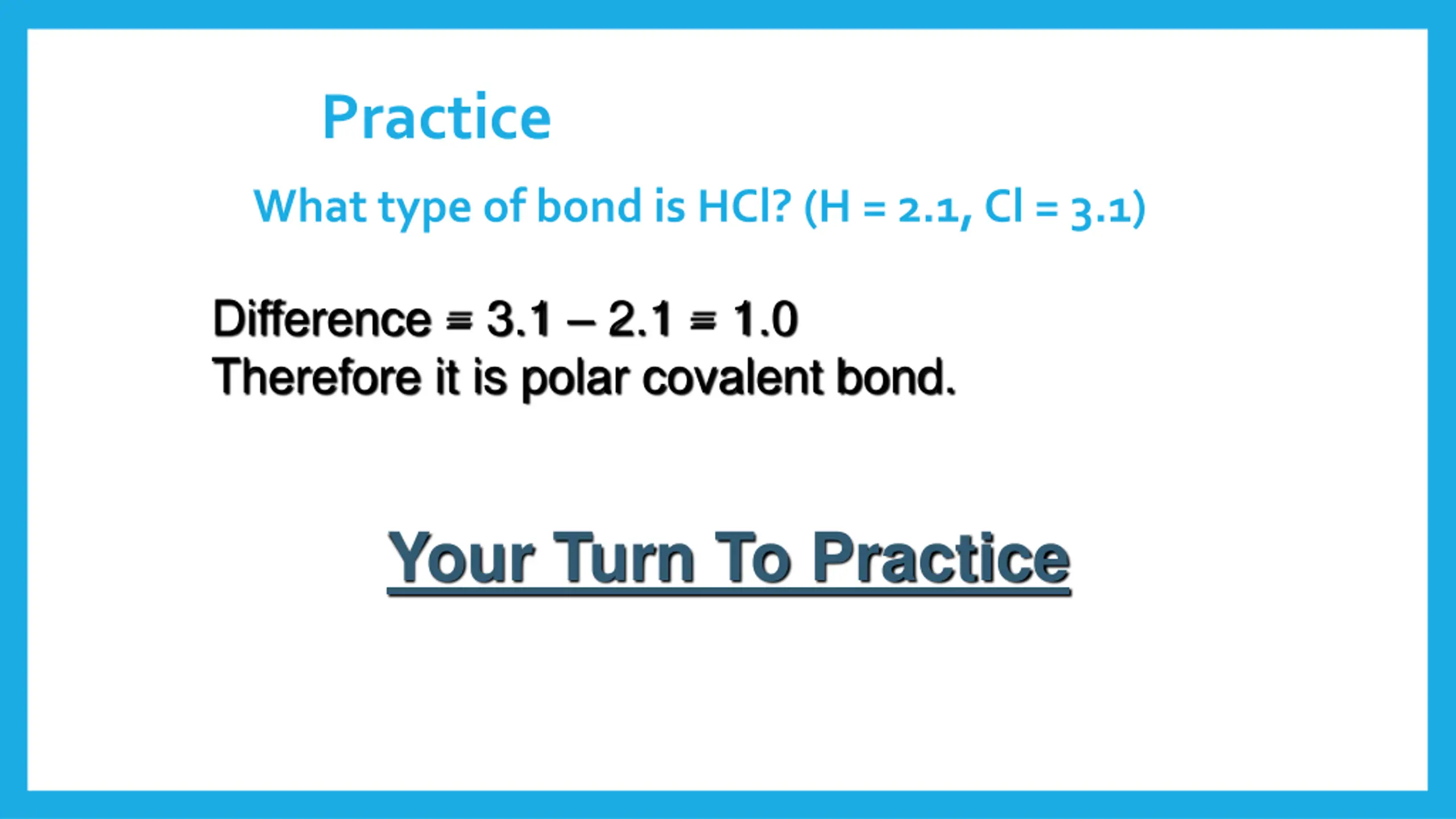 Practice

What type of bond is HCl? (H = 2.1, Cl = 3.1)

Difference = 3.1 – 2.1 = 1.0
Therefore it is polar covalent bond.

Your Turn To Practice